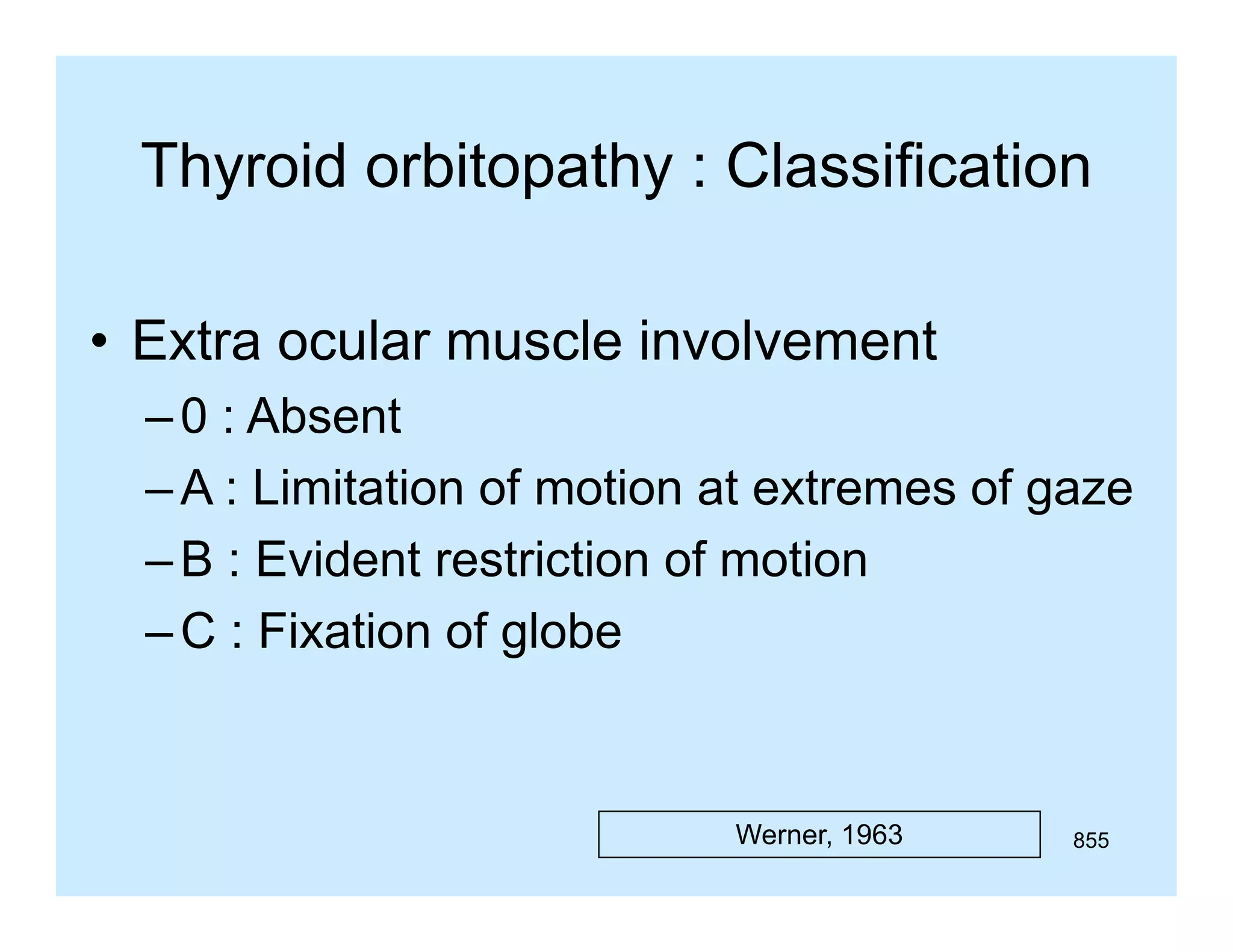 Thyroid orbitopathy : Classification

• Extra ocular muscle involvement
– 0 : Absent
– A : Limitation of motion at extremes of gaze
– B : Evident restriction of motion
– C : Fixation of globe

Werner, 1963

855